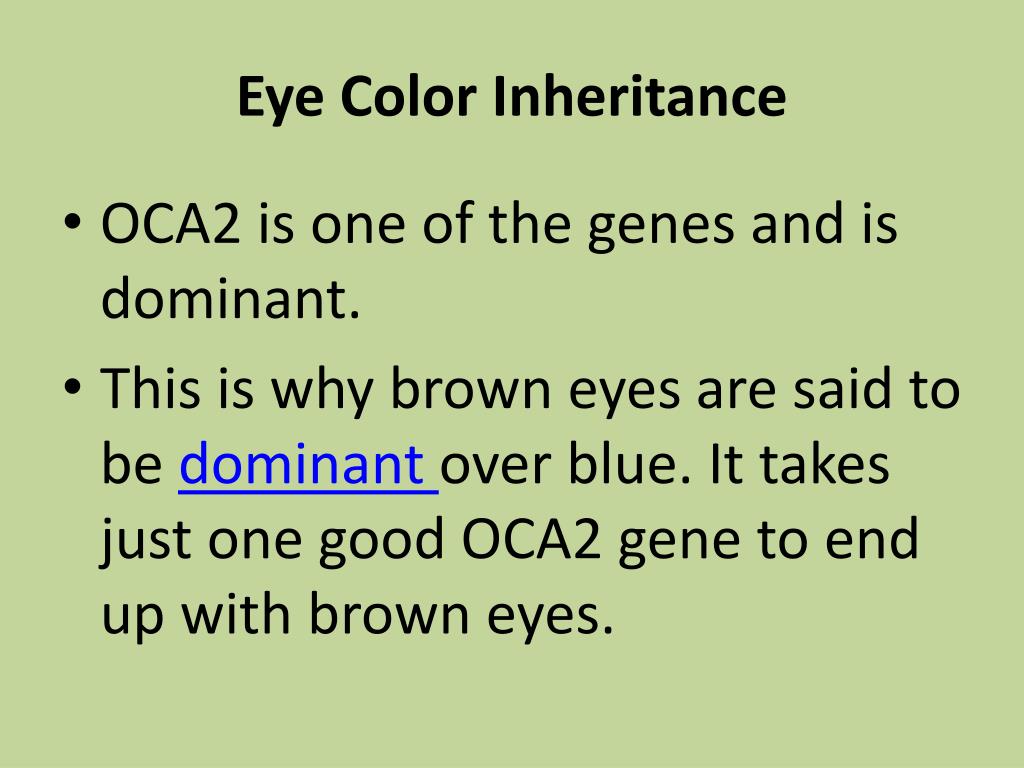 Eye Color Inheritance

• OCA2 is one of the genes and is dominant.

• This is why brown eyes are said to be dominant over blue. It takes just one good OCA2 gene to end up with brown eyes.